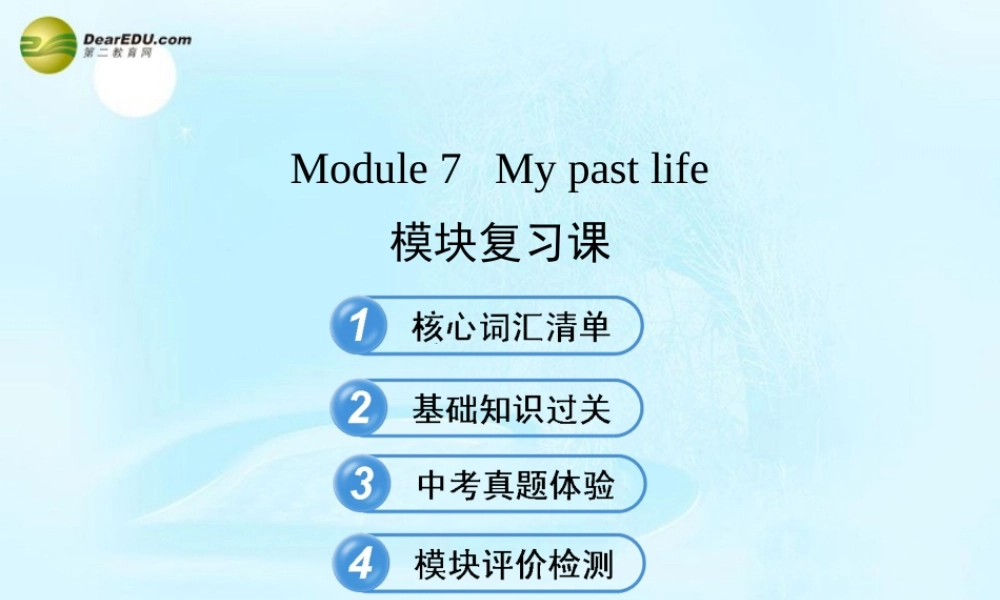 DearEDU.com
第二教育网

Module 7 My past life

模块复习课

1 核心词汇清单

2 基础知识过关

3 中考真题体验

4 模块评价检测